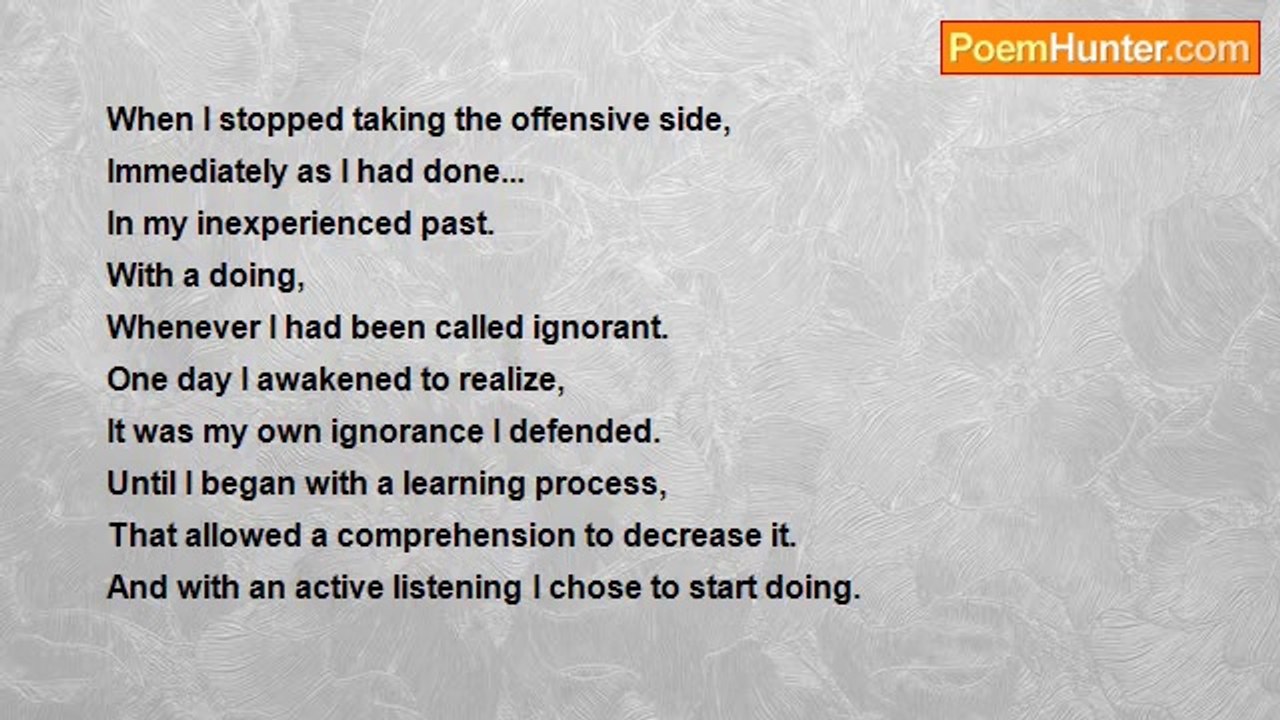 PoemHunter.com

When I stopped taking the offensive side,
Immediately as I had done...
In my inexperienced past.
With a doing,
Whenever I had been called ignorant.
One day I awakened to realize,
It was my own ignorance I defended.
Until I began with a learning process,
That allowed a comprehension to decrease it.
And with an active listening I chose to start doing.